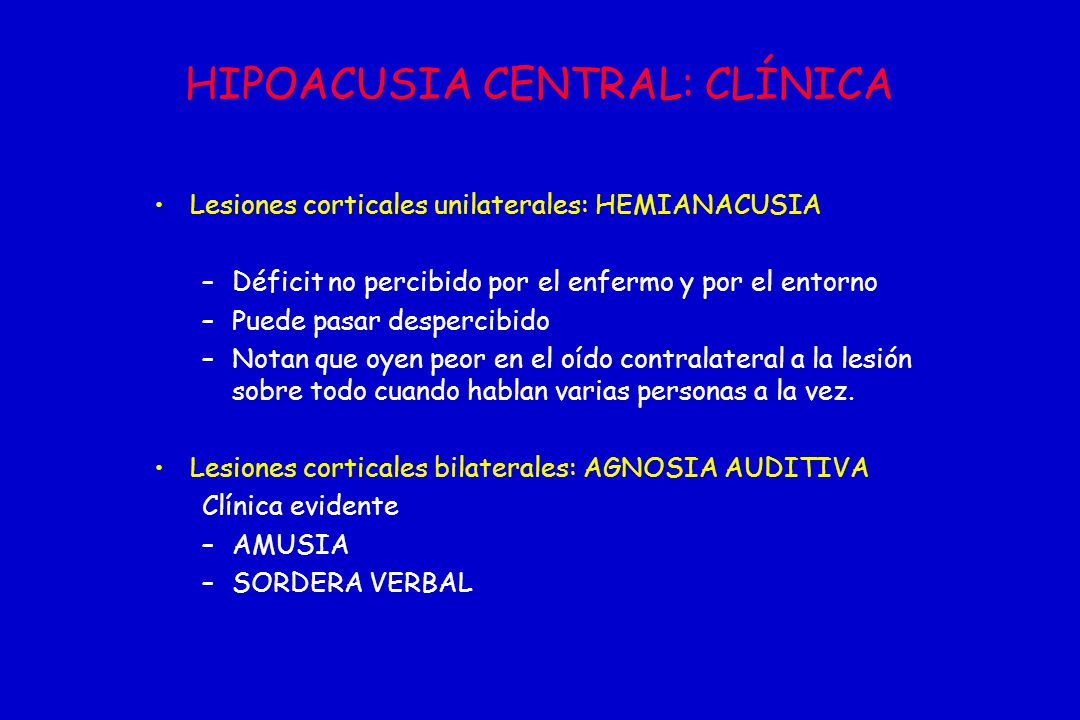 HIPOACUSIA CENTRAL: CLÍNICA

• Lesiones corticales unilaterales: HEMIANACUSIA

– Déficit no percibido por el enfermo y por el entorno
– Puede pasar despercibido
– Notan que oyen peor en el oído contralateral a la lesión sobre todo cuando hablan varias personas a la vez.

• Lesiones corticales bilaterales: AGNOSIA AUDITIVA
Clínica evidente
– AMUSIA
– SORDERA VERBAL